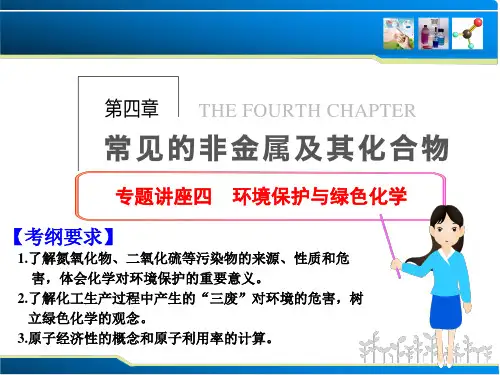 第四章 THE FOURTH CHAPTER

常见的非金属及其化合物

专题讲座四 环境保护与绿色化学

【考纲要求】

1.了解氮氧化物、二氧化硫等污染物的来源、性质和危害，体会化学对环境保护的重要意义。

2.了解化工生产过程中产生的“三废”对环境的危害，树立绿色化学的观念。

3.原子经济性的概念和原子利用率的计算。